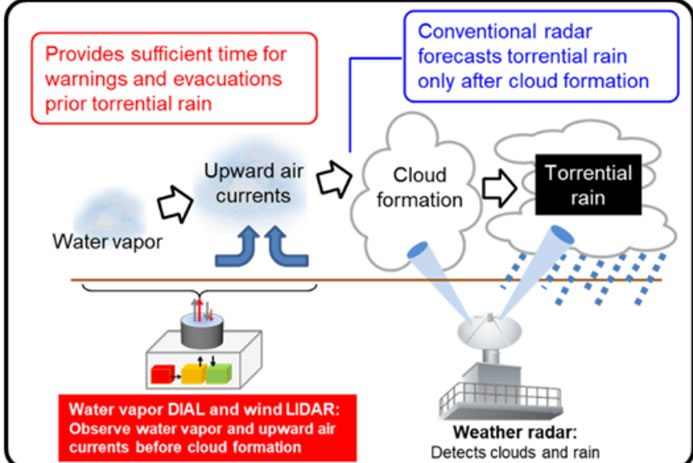 Provides sufficient time for warnings and evacuations prior torrential rain

Conventional radar forecasts torrential rain only after cloud formation

Water vapor

Upward air currents

Cloud formation

Torrential rain

Water vapor DIAL and wind LIDAR: Observe water vapor and upward air currents before cloud formation

Weather radar: Detects clouds and rain